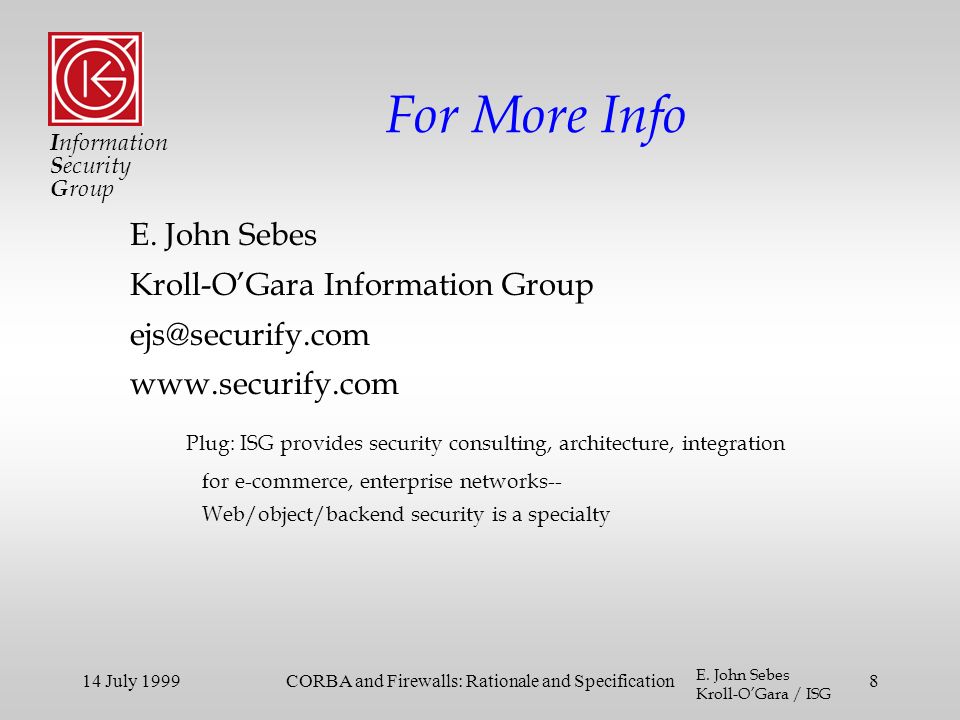 Information
Security
Group

For More Info

E. John Sebes

Kroll-O'Gara Information Group

ejs@securify.com

www.securify.com

Plug: ISG provides security consulting, architecture, integration for e-commerce, enterprise networks-- Web/object/backend security is a specialty

14 July 1999

CORBA and Firewalls: Rationale and Specification

E. John Sebes
Kroll-O'Gara / ISG

8